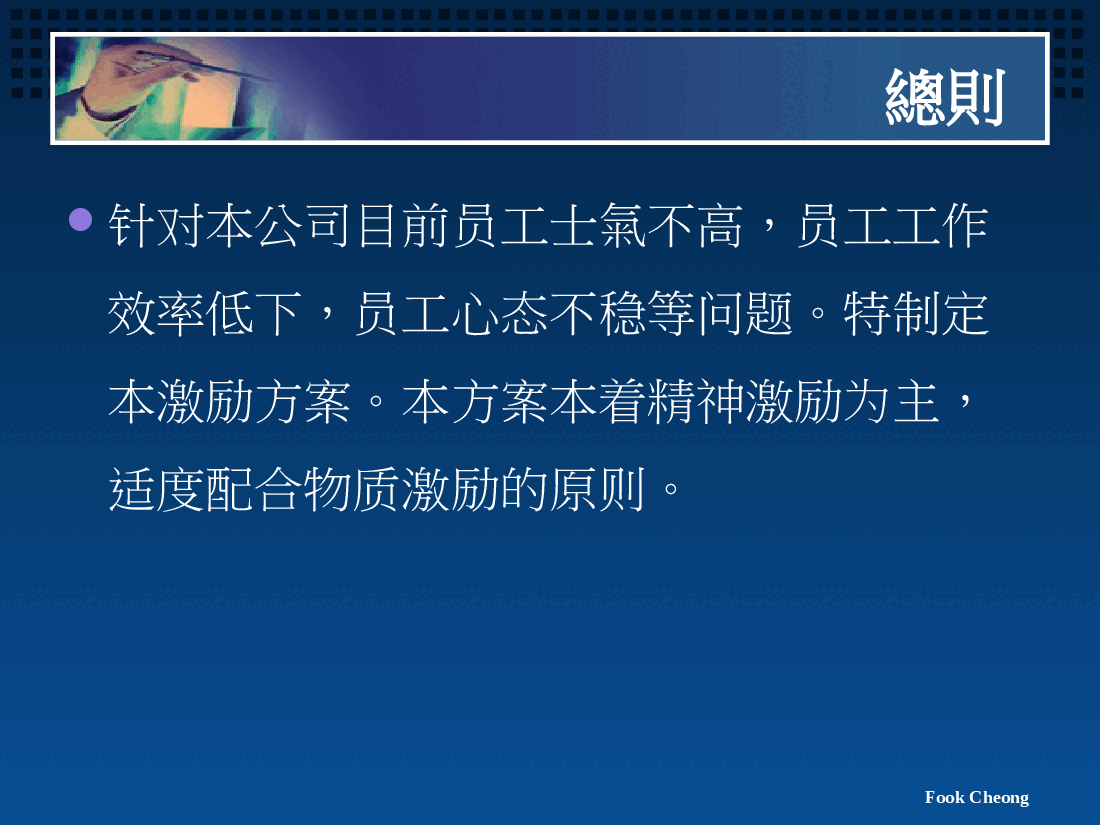 總則

针对本公司目前员工士氣不高，员工工作效率低下，员工心态不稳等问题。特制定本激励方案。本方案本着精神激励为主，适度配合物质激励的原则。

Fook Cheong